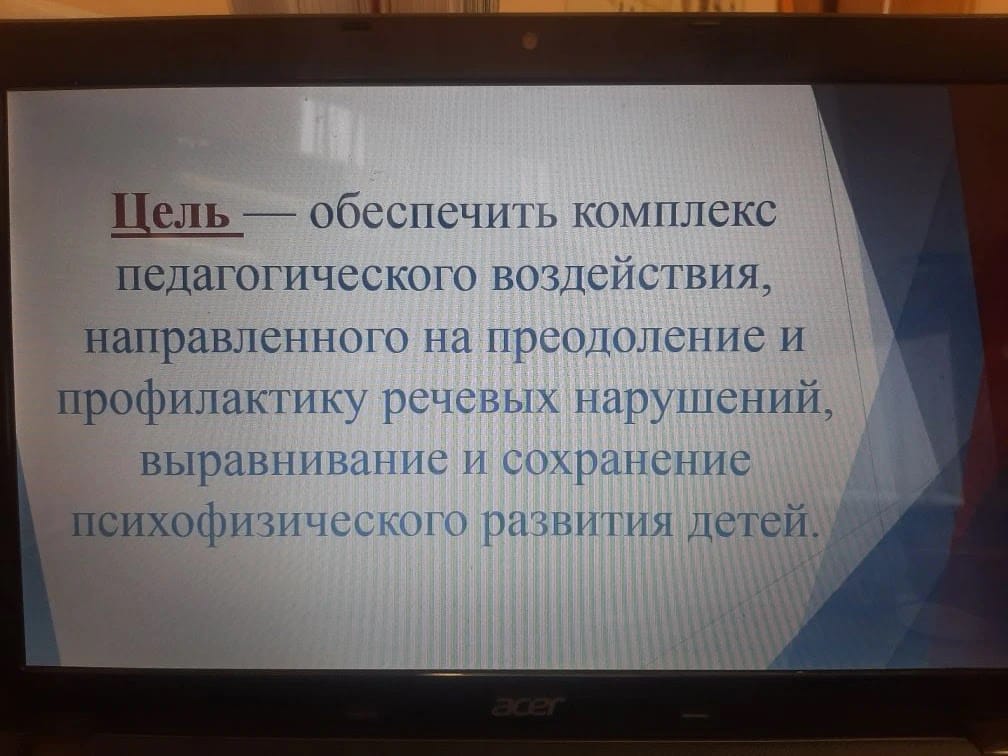 Цель — обеспечить комплекс педагогического воздействия, направленного на преодоление и профилактику речевых нарушений, выравнивание и сохранение психофизического развития детей.

acer